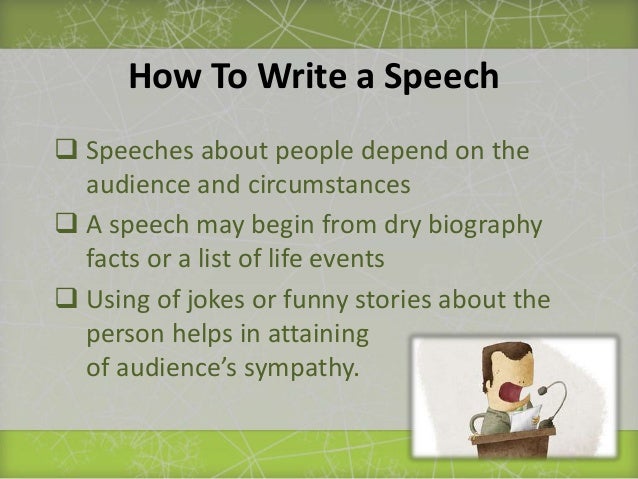 How To Write a Speech

❑ Speeches about people depend on the audience and circumstances

❑ A speech may begin from dry biography facts or a list of life events

❑ Using of jokes or funny stories about the person helps in attaining of audience's sympathy.